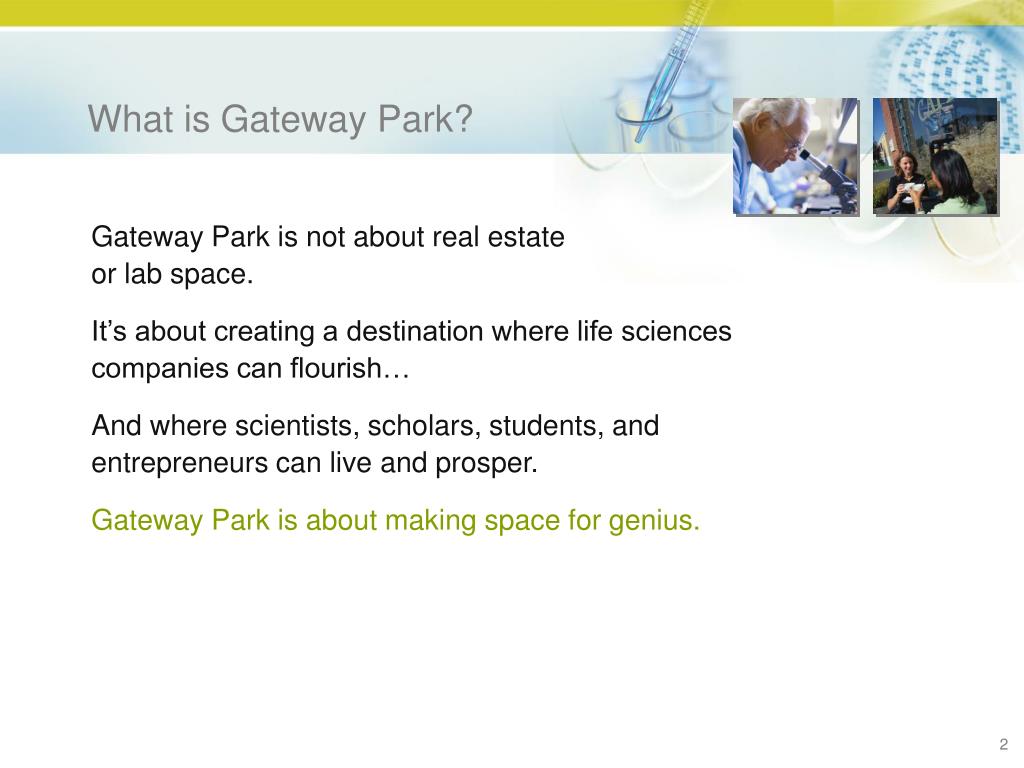 What is Gateway Park?

Gateway Park is not about real estate or lab space.

It’s about creating a destination where life sciences companies can flourish…

And where scientists, scholars, students, and entrepreneurs can live and prosper.

Gateway Park is about making space for genius.

2